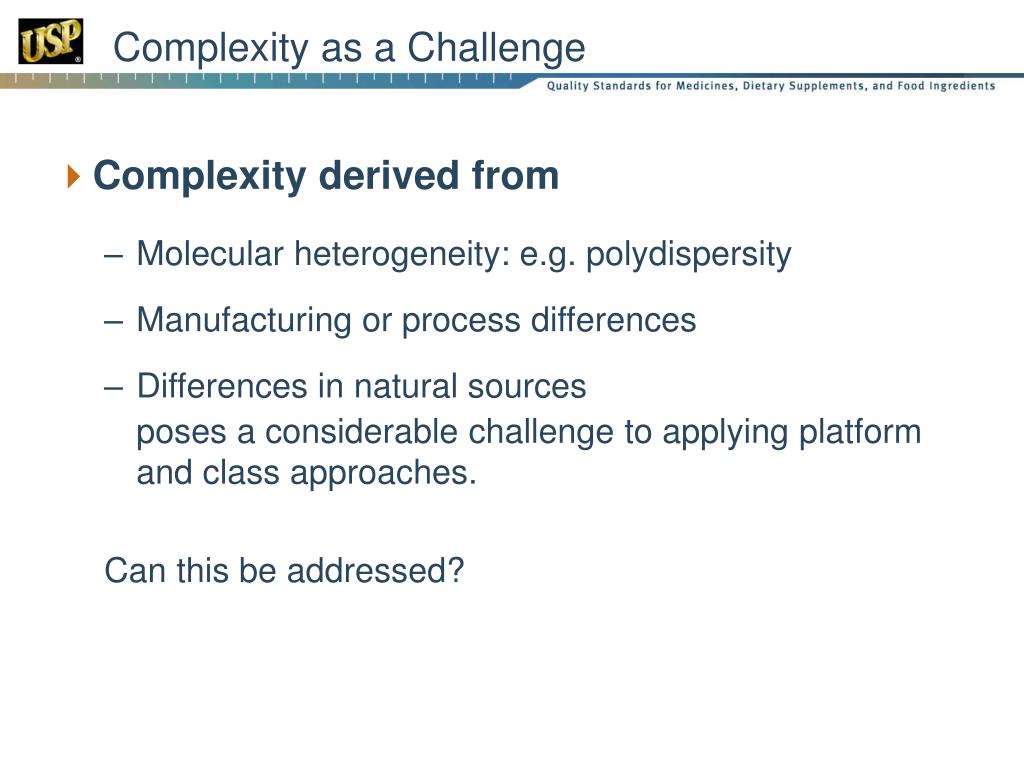 USP

Complexity as a Challenge

Quality Standards for Medicines, Dietary Supplements, and Food Ingredients

Complexity derived from

– Molecular heterogeneity: e.g. polydispersity

– Manufacturing or process differences

– Differences in natural sources

poses a considerable challenge to applying platform and class approaches.

Can this be addressed?